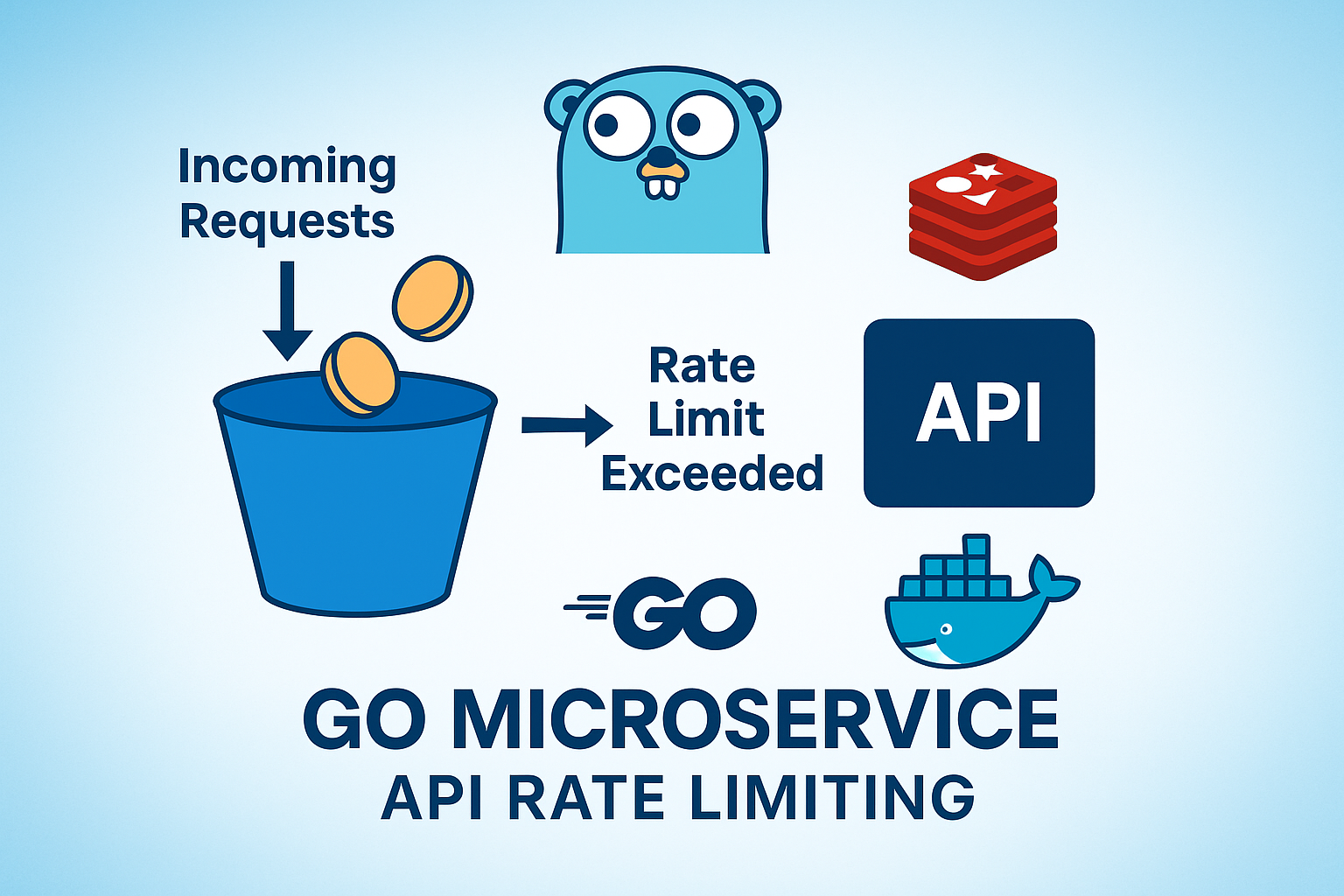 Incoming Requests

Rate Limit Exceeded

API

GO

GO MICROSERVICE
API RATE LIMITING